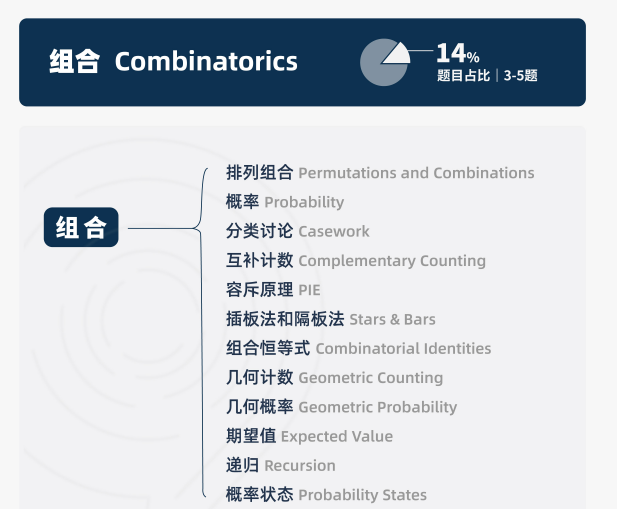 组合 Combinatorics

14%
题目占比 | 3-5题

组合

排列组合 Permutations and Combinations
概率 Probability
分类讨论 Casework
互补计数 Complementary Counting
容斥原理 PIE
插板法和隔板法 Stars & Bars
组合恒等式 Combinatorial Identities
几何计数 Geometric Counting
几何概率 Geometric Probability
期望值 Expected Value
递归 Recursion
概率状态 Probability States